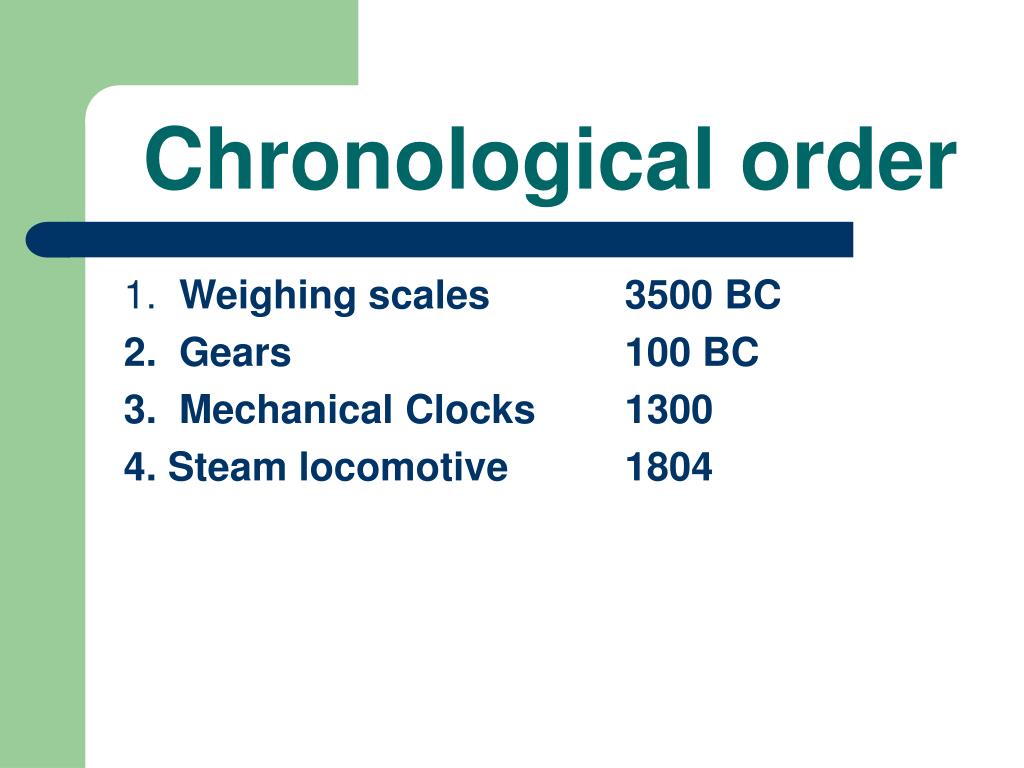 Chronological order

1. Weighing scales 3500 BC
2. Gears 100 BC
3. Mechanical Clocks 1300
4. Steam locomotive 1804